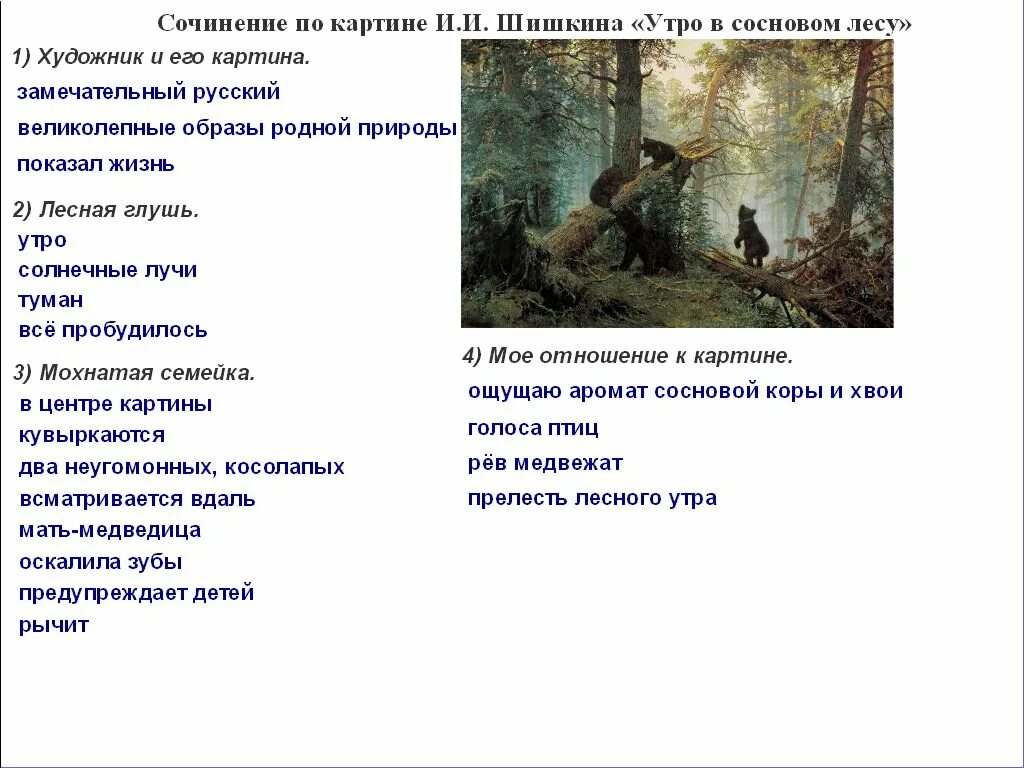 Сочинение по картине И.И. Шишкина «Утро в сосновом лесу»

1) Художник и его картина.
замечательный русский
великолепные образы родной природы
показал жизнь

2) Лесная глушь.
утро
солнечные лучи
туман
всё пробудилось

3) Мохнатая семейка.
в центре картины
кувыркаются
два неугомонных, косолапых
всматривается вдаль
мать-медведица
оскалила зубы
предупреждает детей
рычит

4) Мое отношение к картине.
ощущаю аромат сосновой коры и хвои
голоса птиц
рёв медвежат
прелесть лесного утра